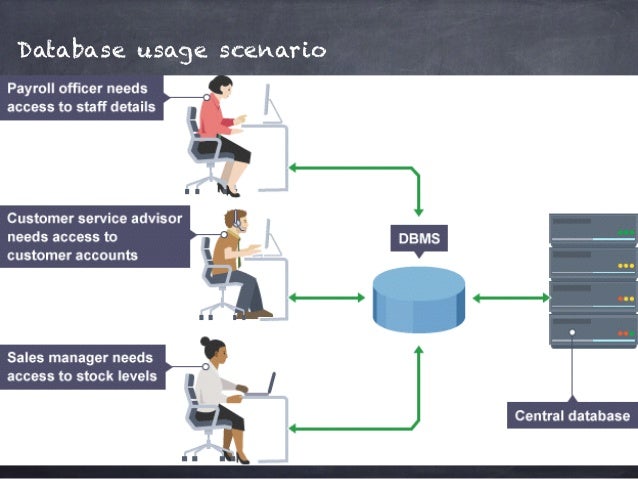 Database usage scenario

Payroll officer needs access to staff details

Customer service advisor needs access to customer accounts

Sales manager needs access to stock levels

DBMS

Central database